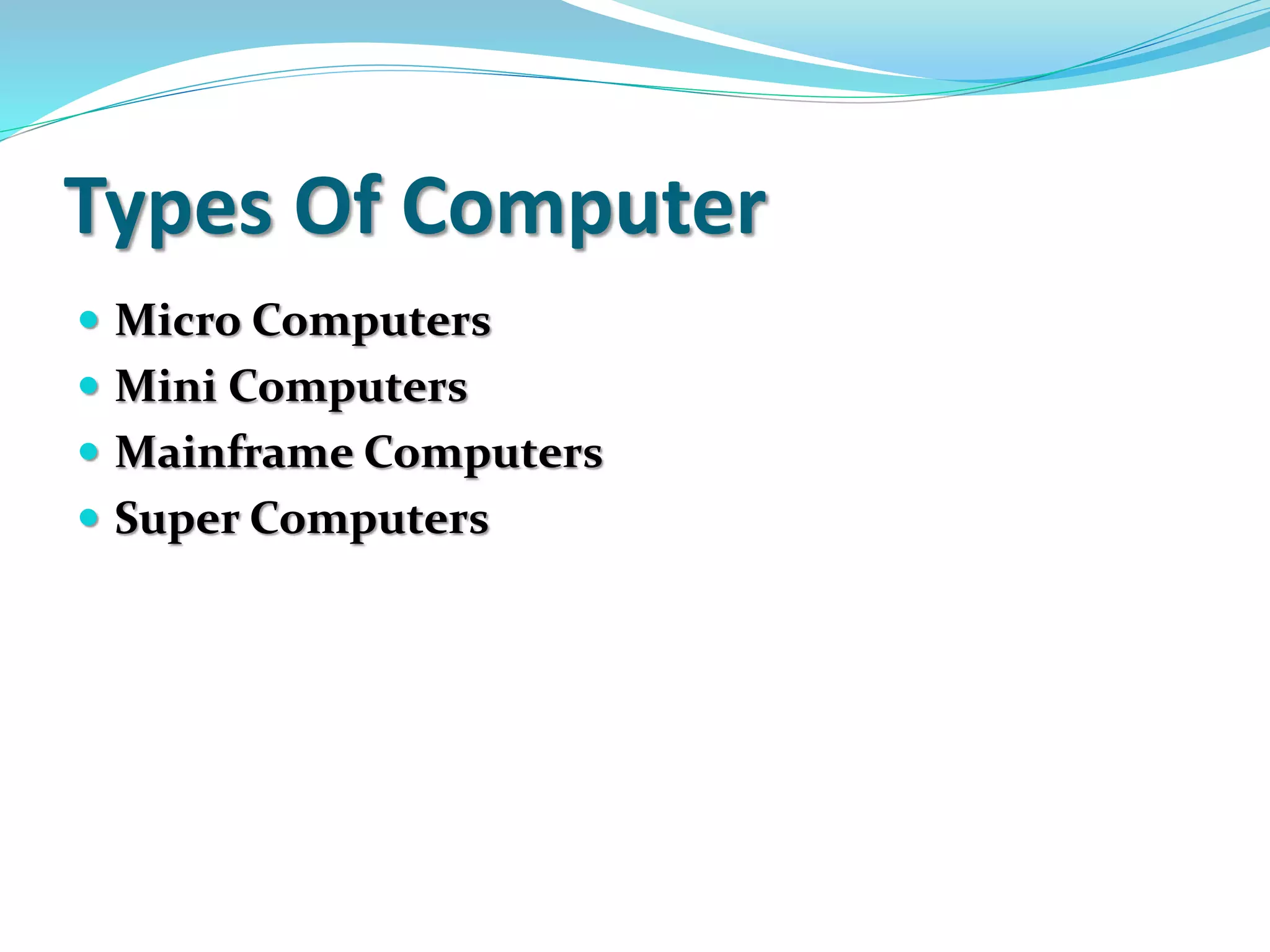 Types Of Computer

- Micro Computers
- Mini Computers
- Mainframe Computers
- Super Computers